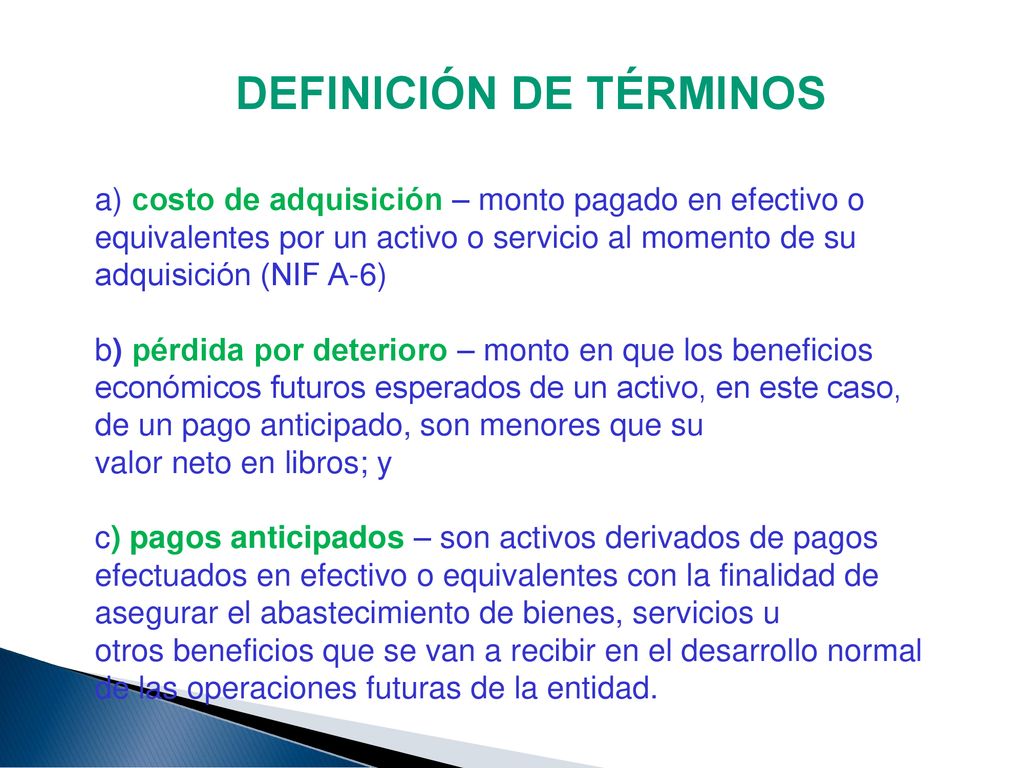 DEFINICIÓN DE TÉRMINOS

a) costo de adquisición – monto pagado en efectivo o equivalentes por un activo o servicio al momento de su adquisición (NIF A-6)

b) pérdida por deterioro – monto en que los beneficios económicos futuros esperados de un activo, en este caso, de un pago anticipado, son menores que su valor neto en libros; y

c) pagos anticipados – son activos derivados de pagos efectuados en efectivo o equivalentes con la finalidad de asegurar el abastecimiento de bienes, servicios u otros beneficios que se van a recibir en el desarrollo normal de las operaciones futuras de la entidad.